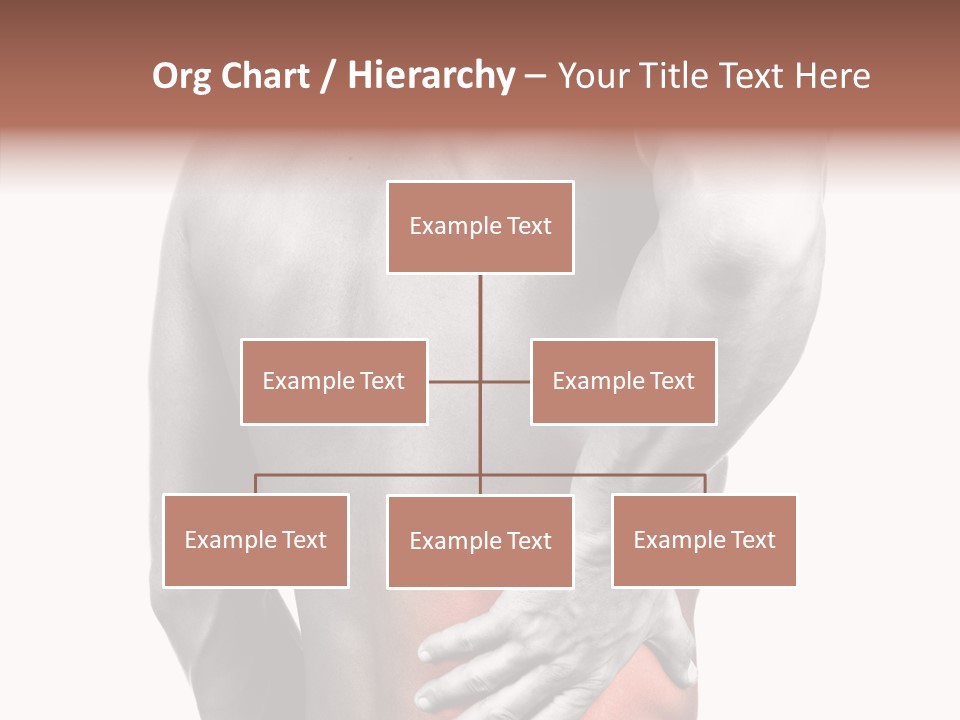 Org Chart / Hierarchy – Your Title Text Here

Example Text

Example Text

Example Text

Example Text

Example Text

Example Text